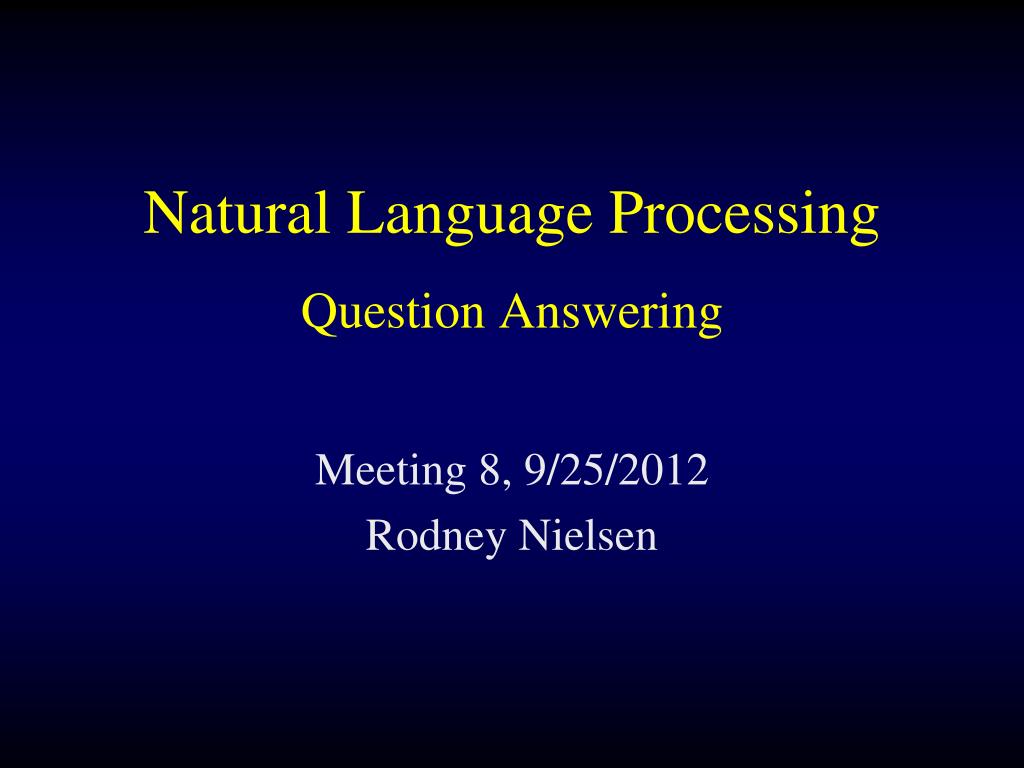 Natural Language Processing

Question Answering

Meeting 8, 9/25/2012
Rodney Nielsen